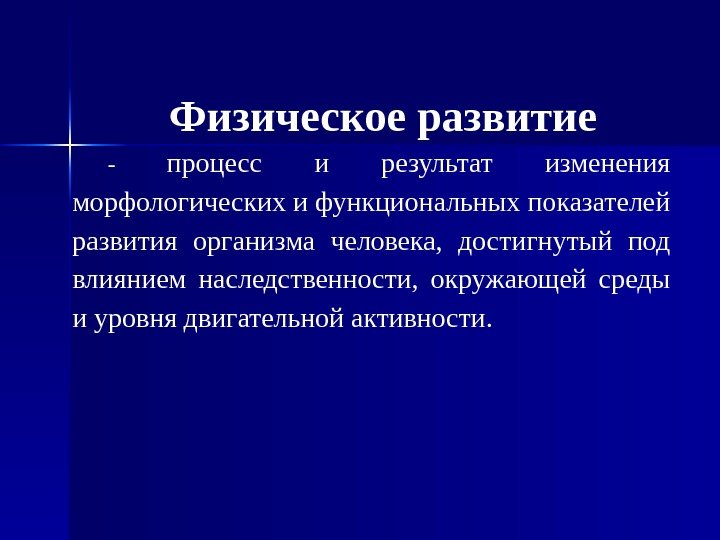 Физическое развитие

- процесс и результат изменения морфологических и функциональных показателей развития организма человека, достигнутый под влиянием наследственности, окружающей среды и уровня двигательной активности.